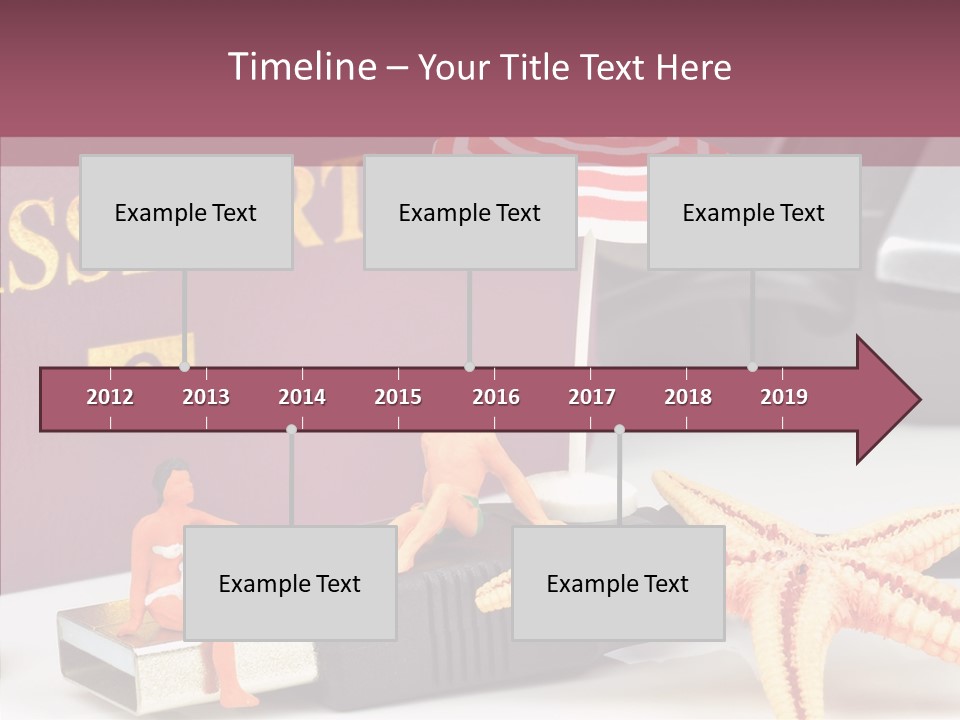 Timeline – Your Title Text Here

Example Text

Example Text

Example Text

2012 2013 2014 2015 2016 2017 2018 2019

Example Text

Example Text